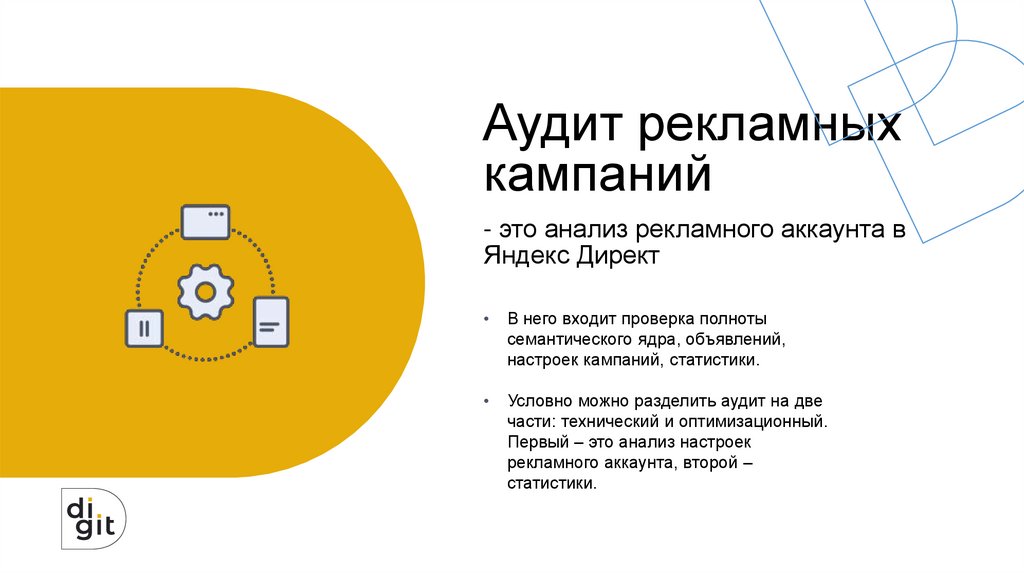 Аудит рекламных кампаний

- это анализ рекламного аккаунта в Яндекс Директ

• В него входит проверка полноты семантического ядра, объявлений, настроек кампаний, статистики.

• Условно можно разделить аудит на две части: технический и оптимизационный. Первый – это анализ настроек рекламного аккаунта, второй – статистики.

di
git